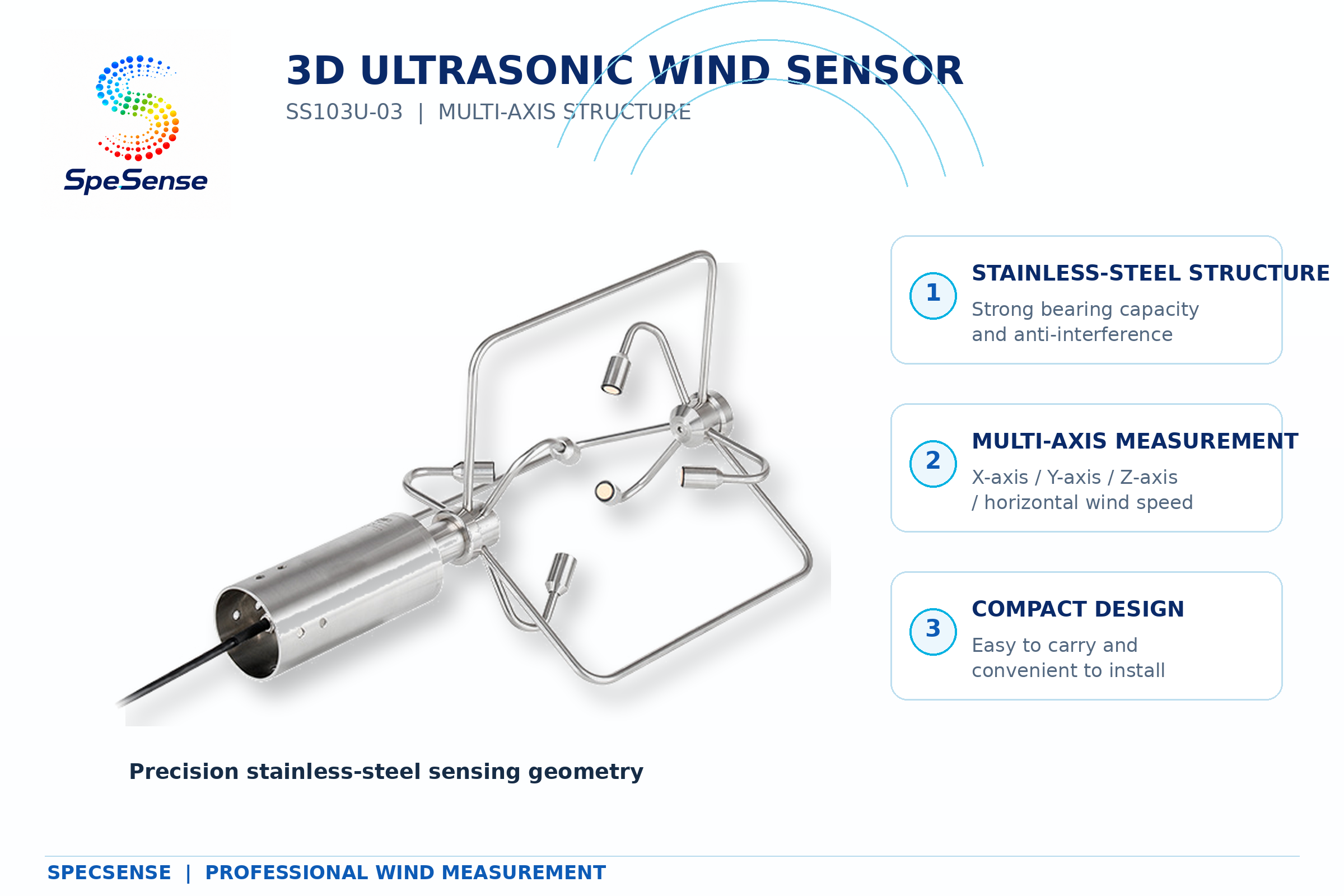 SpeSense

3D ULTRASONIC WIND SENSOR

SS103U-03 | MULTI-AXIS STRUCTURE

1

STAINLESS-STEEL STRUCTURE

Strong bearing capacity and anti-interference

2

MULTI-AXIS MEASUREMENT

X-axis / Y-axis / Z-axis / horizontal wind speed

3

COMPACT DESIGN

Easy to carry and convenient to install

Precision stainless-steel sensing geometry

SPECSENSE | PROFESSIONAL WIND MEASUREMENT